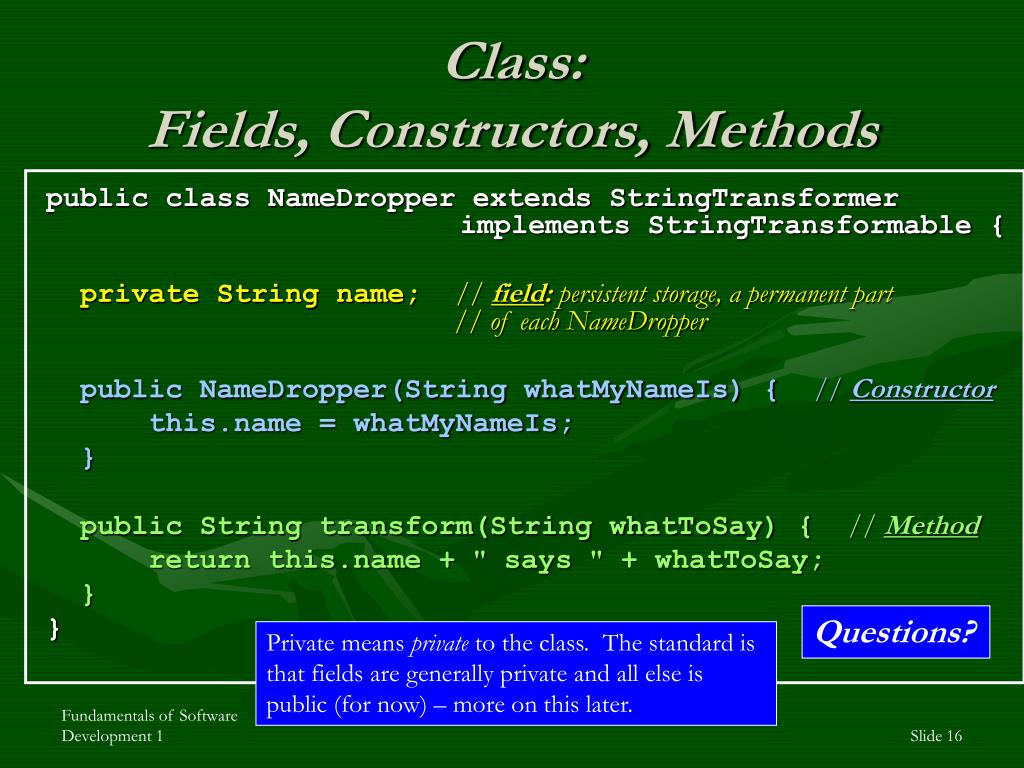 Class:
Fields, Constructors, Methods

public class NameDropper extends StringTransformer
                                    implements StringTransformable {

  private String name;   // field: persistent storage, a permanent part
                         // of each NameDropper

  public NameDropper(String whatMyNameIs) {   // Constructor
      this.name = whatMyNameIs;
  }

  public String transform(String whatToSay) {   // Method
      return this.name + " says " + whatToSay;
  }
}

Private means private to the class. The standard is that fields are generally private and all else is public (for now) – more on this later.

Questions?

Fundamentals of Software Development 1

Slide 16